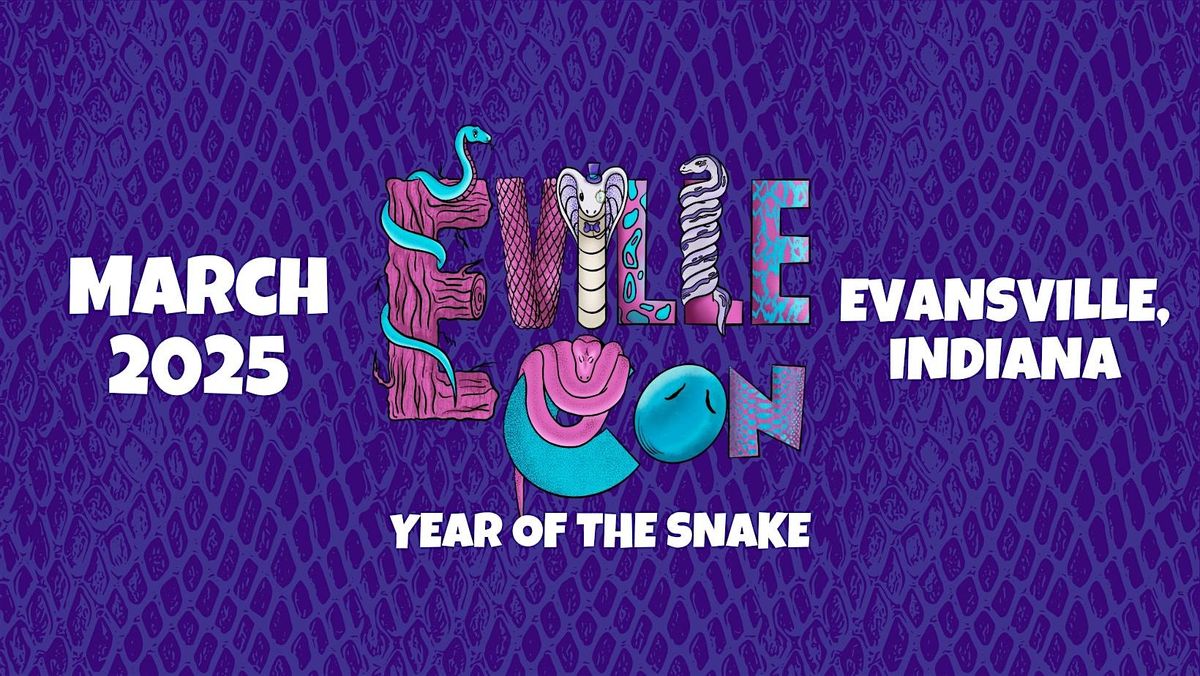 MARCH 2025

EVILLE CON

YEAR OF THE SNAKE

EVANSVILLE, INDIANA